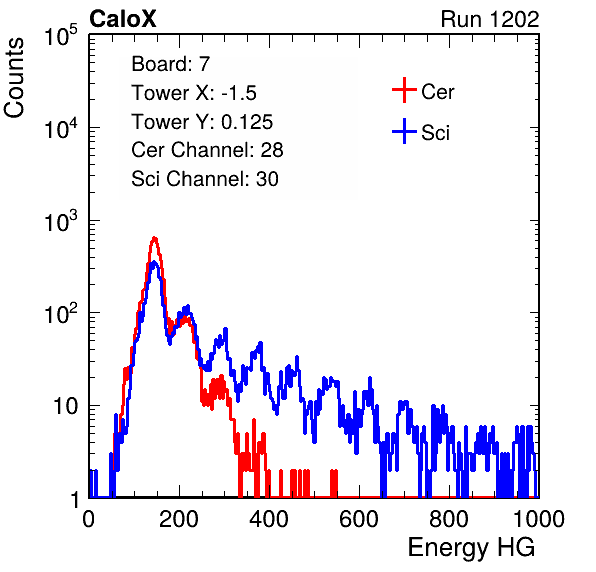 CaloX

Run 1202

Counts

$10^5$

$10^4$

$10^3$

$10^2$

10

1

Board: 7
Tower X: -1.5
Tower Y: 0.125
Cer Channel: 28
Sci Channel: 30

Cer

Sci

0

200

400

600

800

1000

Energy HG